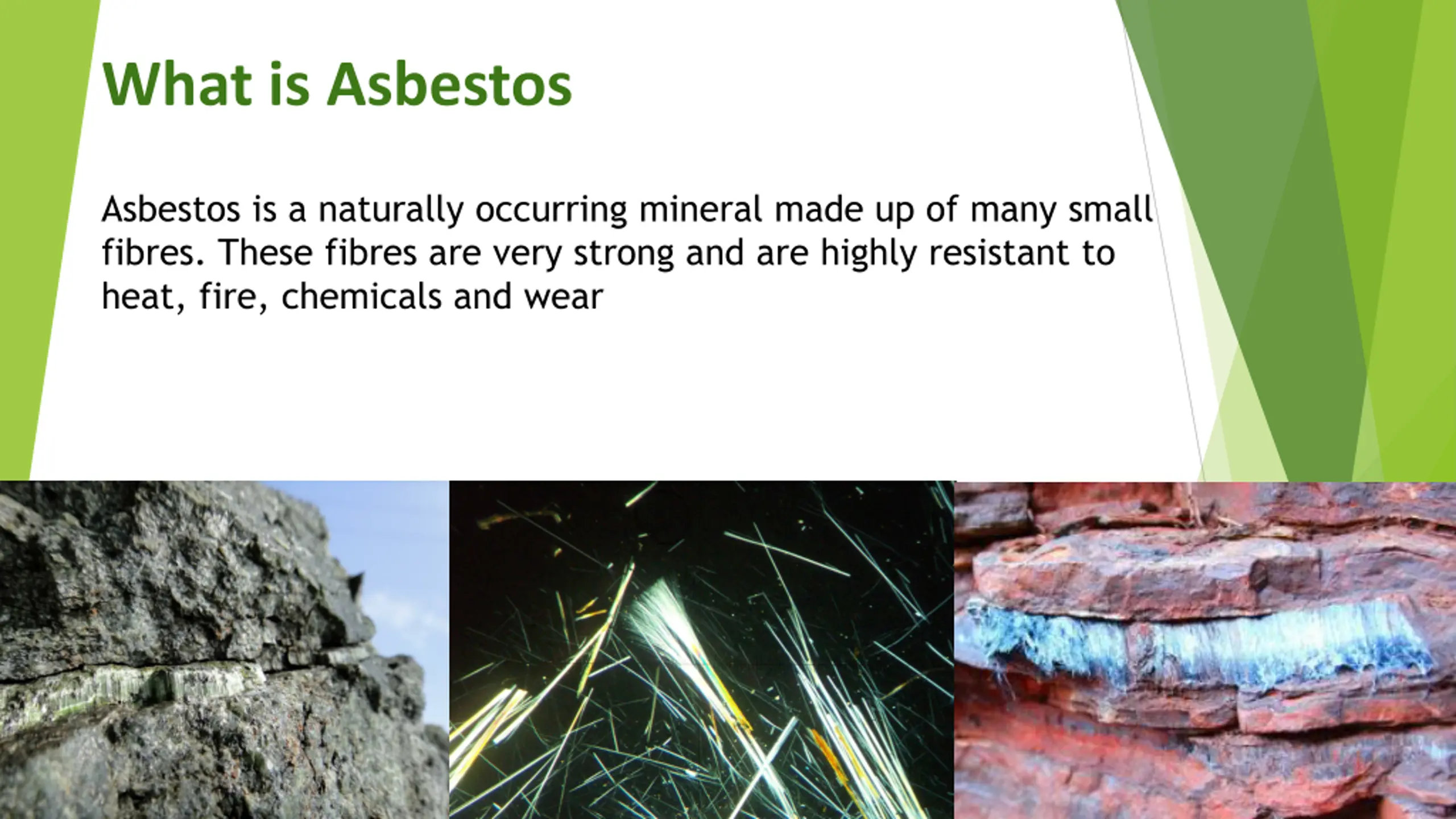 What is Asbestos

Asbestos is a naturally occurring mineral made up of many small fibres. These fibres are very strong and are highly resistant to heat, fire, chemicals and wear